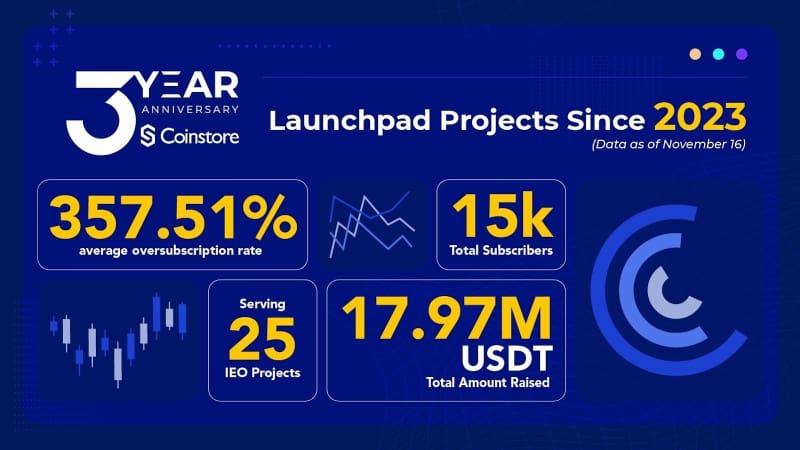 3 YEAR ANNIVERSARY
Coinstore

Launchpad Projects Since 2023
(Data as of November 16)

357.51%
average oversubscription rate

15k
Total Subscribers

Serving
25
IEO Projects

17.97M
USDT
Total Amount Raised